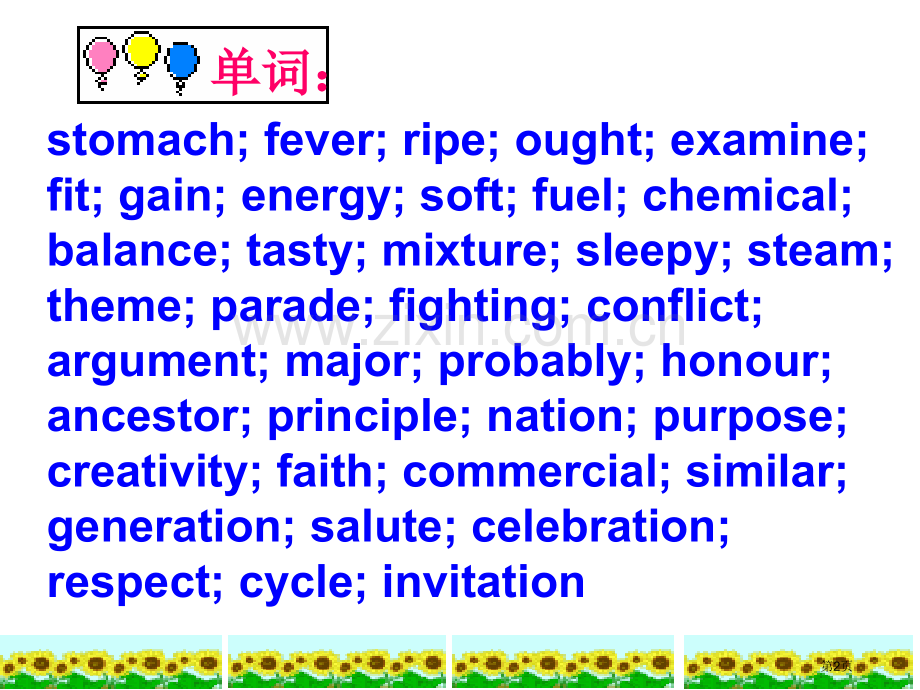 单词:

stomach; fever; ripe; ought; examine; fit; gain; energy; soft; fuel; chemical; balance; tasty; mixture; sleepy; steam; theme; parade; fighting; conflict; argument; major; probably; honour; ancestor; principle; nation; purpose; creativity; faith; commercial; similar; generation; salute; celebration; respect; cycle; invitation

www.zixin.com.cn

第2页